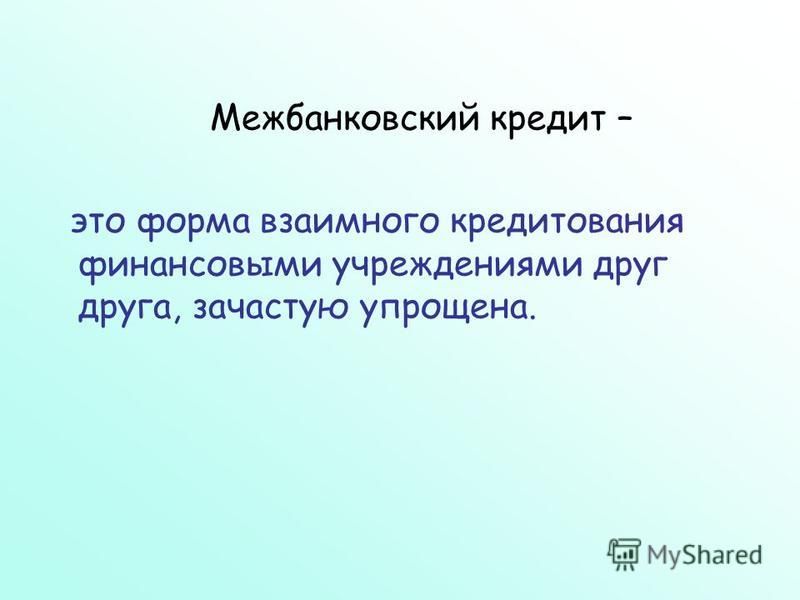 Межбанковский кредит –

это форма взаимного кредитования финансовыми учреждениями друг друга, зачастую упрощена.

MyShared